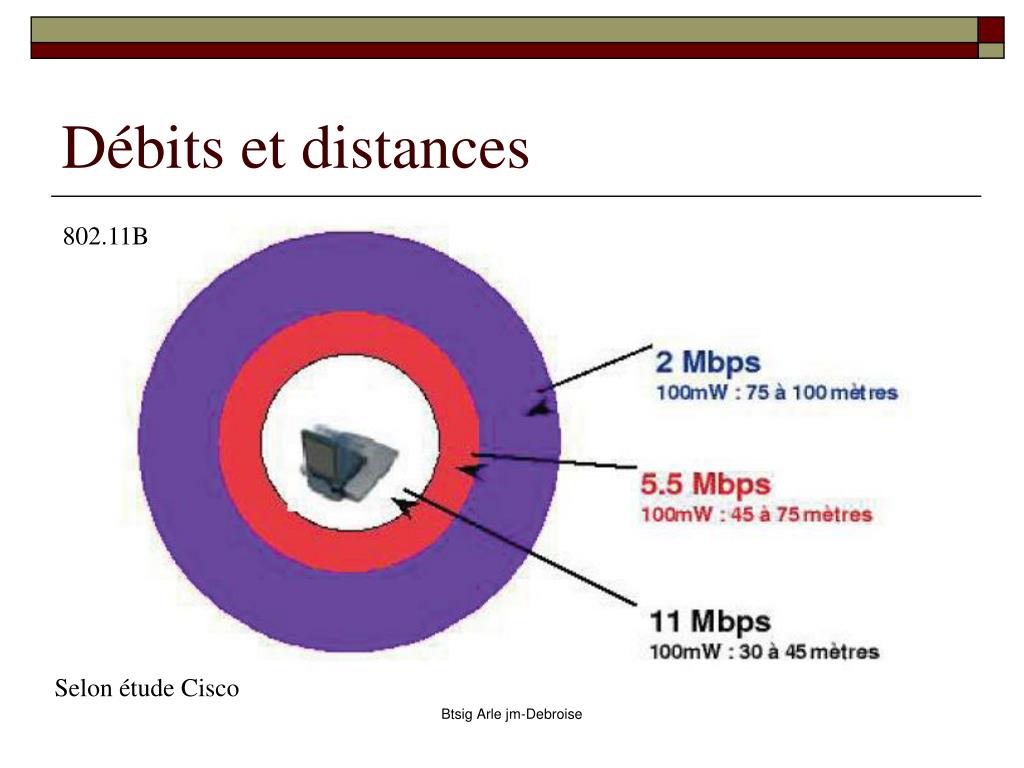 Débits et distances

802.11B

2 Mbps
100mW : 75 à 100 mètres

5.5 Mbps
100mW : 45 à 75 mètres

11 Mbps
100mW : 30 à 45 mètres

Selon étude Cisco

Btsig Arle jm-Debroise